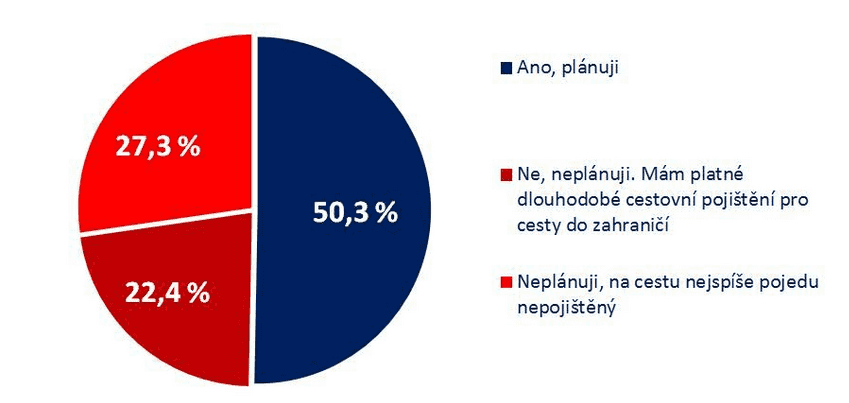 27,3 %

50,3 %

22,4 %

Ano, plánuji

Ne, neplánuji. Mám platné dlouhodobé cestovní pojištění pro cesty do zahraničí

Neplánuji, na cestu nejspíše pojedu nepojištěný